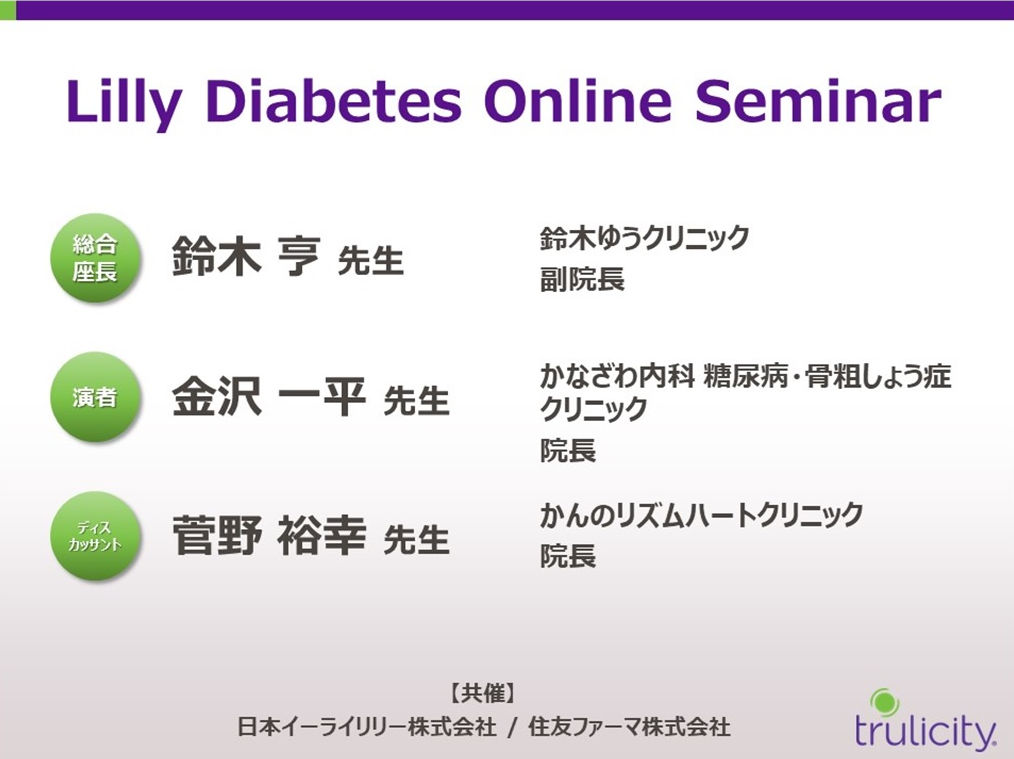 Lilly Diabetes Online Seminar

総合座長
鈴木 亨 先生
鈴木ゆうクリニック
副院長

演者
金沢 一平 先生
かなざわ内科 糖尿病・骨粗しょう症クリニック
院長

ディスカッサント
菅野 裕幸 先生
かんのリズムハートクリニック
院長

【共催】
日本イーライリリー株式会社 / 住友ファーマ株式会社

trulicity.